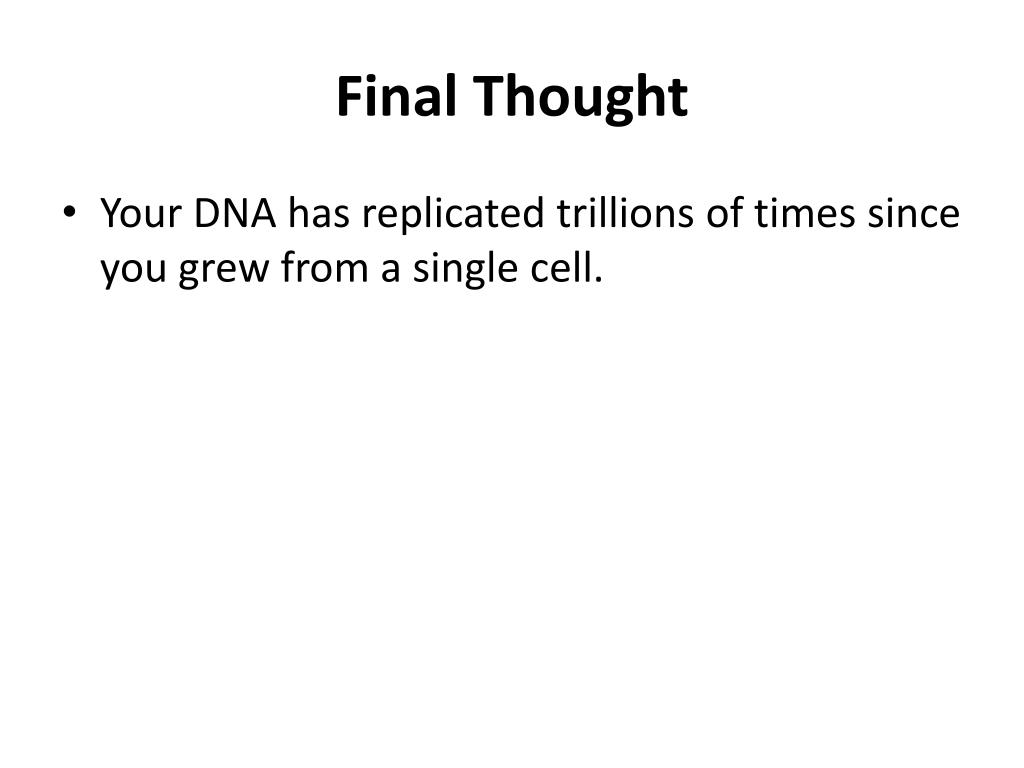 Final Thought

• Your DNA has replicated trillions of times since you grew from a single cell.